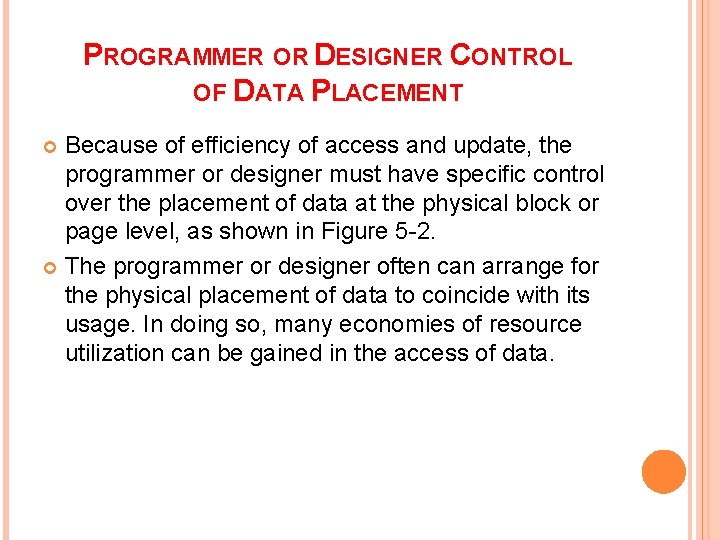 PROGRAMMER OR DESIGNER CONTROL OF DATA PLACEMENT

Because of efficiency of access and update, the programmer or designer must have specific control over the placement of data at the physical block or page level, as shown in Figure 5-2.

The programmer or designer often can arrange for the physical placement of data to coincide with its usage. In doing so, many economies of resource utilization can be gained in the access of data.